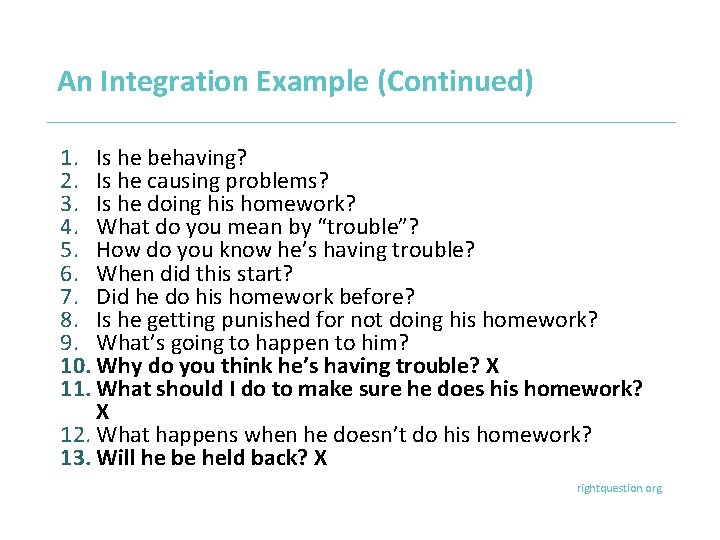 An Integration Example (Continued)

1. Is he behaving?
2. Is he causing problems?
3. Is he doing his homework?
4. What do you mean by “trouble”?
5. How do you know he’s having trouble?
6. When did this start?
7. Did he do his homework before?
8. Is he getting punished for not doing his homework?
9. What’s going to happen to him?
10. Why do you think he’s having trouble? X
11. What should I do to make sure he does his homework? X
12. What happens when he doesn’t do his homework?
13. Will he be held back? X

rightquestion.org